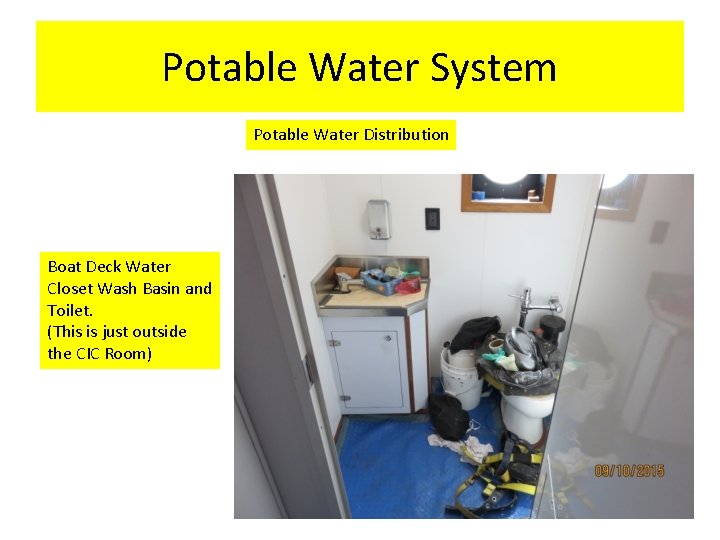 Potable Water System

Potable Water Distribution

Boat Deck Water Closet Wash Basin and Toilet.
(This is just outside the CIC Room)

09/10/2015